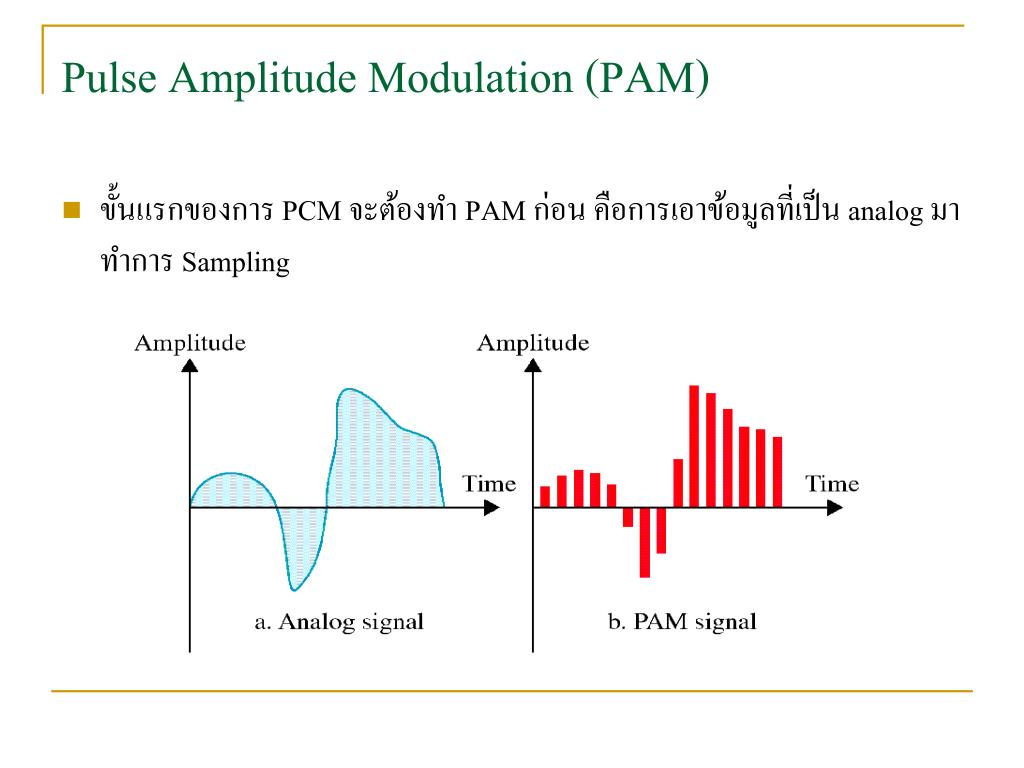 Pulse Amplitude Modulation (PAM)

ขั้นแรกของการ PCM จะต้องทำ PAM ก่อน คือการเอาข้อมูลที่เป็น analog มาทำการ Sampling

Amplitude

Time

a. Analog signal

Amplitude

Time

b. PAM signal